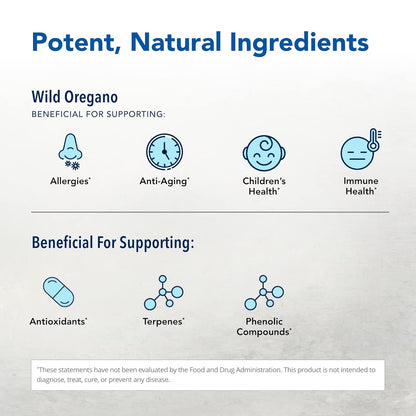 Potent, Natural Ingredients

Wild Oregano
BENEFICIAL FOR SUPPORTING:

Allergies*

Anti-Aging*

Children's Health*

Immune Health*

Beneficial For Supporting:

Antioxidants*

Terpenes*

Phenolic Compounds*

*These statements have not been evaluated by the Food and Drug Administration. This product is not intended to diagnose, treat, cure, or prevent any disease.